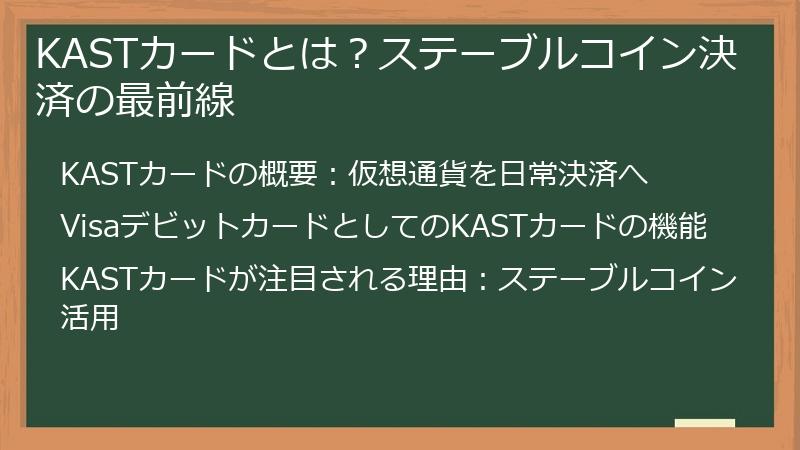 KASTカードとは？ステーブルコイン決済の最前線

KASTカードの概要：仮想通貨を日常決済へ

VisaデビットカードとしてのKASTカードの機能

KASTカードが注目される理由：ステーブルコイン活用